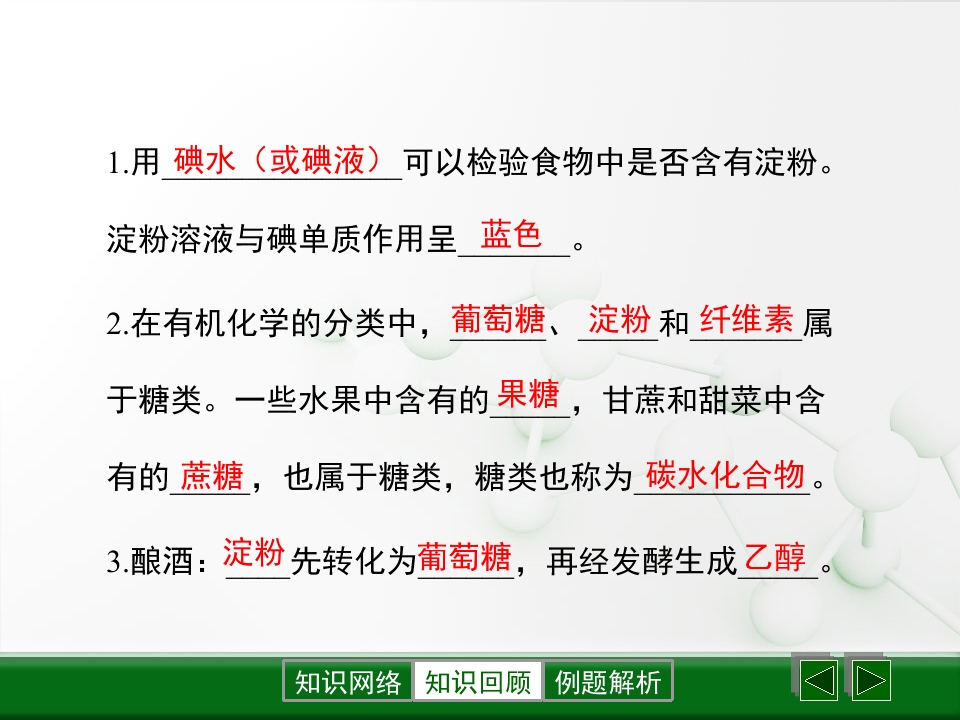 1.用碘水（或碘液）可以检验食物中是否含有淀粉。淀粉溶液与碘单质作用呈蓝色。

2.在有机化学的分类中，葡萄糖、淀粉和纤维素属于糖类。一些水果中含有的果糖，甘蔗和甜菜中含有的蔗糖，也属于糖类，糖类也称为碳水化合物。

3.酿酒：淀粉先转化为葡萄糖，再经发酵生成乙醇。

知识网络 知识回顾 例题解析